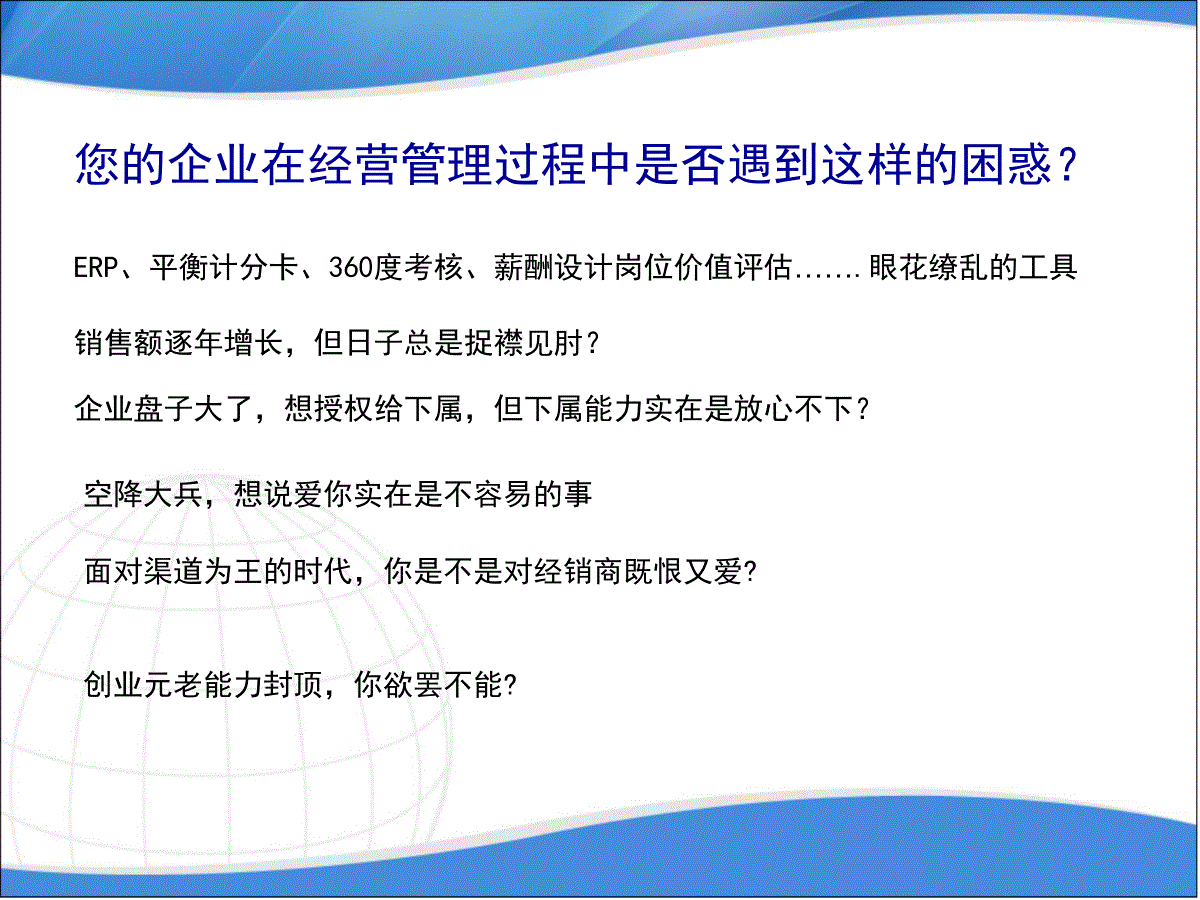 您的企业在经营管理过程中是否遇到这样的困惑？

ERP、平衡计分卡、360度考核、薪酬设计岗位价值评估.......眼花缭乱的工具

销售额逐年增长，但日子总是捉襟见肘？

企业盘子大了，想授权给下属，但下属能力实在是放心不下？

空降大兵，想说爱你实在是不容易的事

面对渠道为王的时代，你是不是对经销商既恨又爱?

创业元老能力封顶，你欲罢不能?